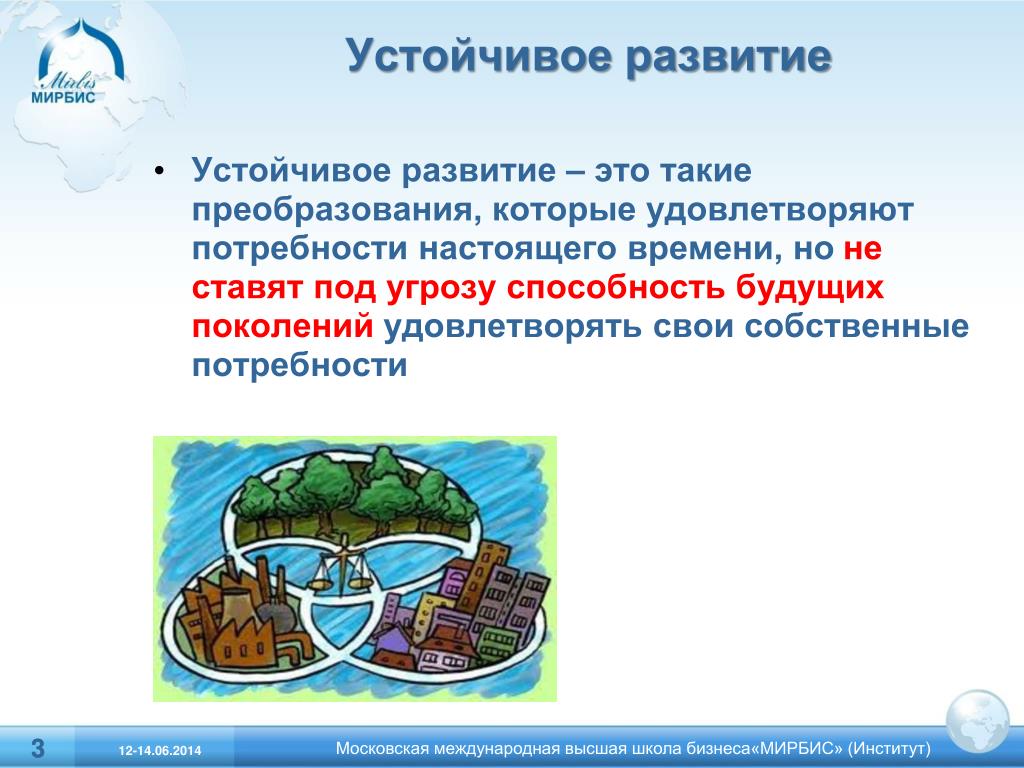 Mirbis
МИРБИС

Устойчивое развитие

• Устойчивое развитие – это такие преобразования, которые удовлетворяют потребности настоящего времени, но не ставят под угрозу способность будущих поколений удовлетворять свои собственные потребности

3
12-14.06.2014
Московская международная высшая школа бизнеса«МИРБИС» (Институт)